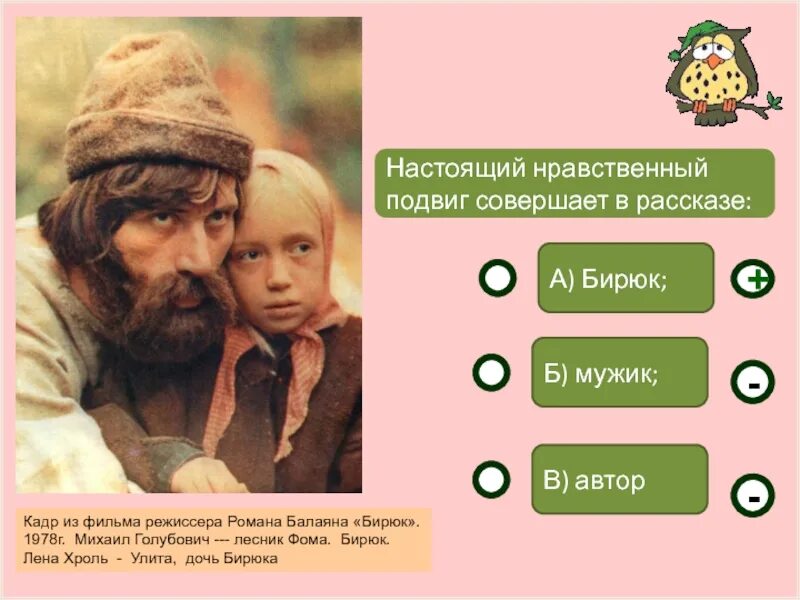 Настоящий нравственный подвиг совершает в рассказе:

А) Бирюк;

+

Б) мужик;

-

В) автор

-

Кадр из фильма режиссера Романа Балаяна «Бирюк». 1978г. Михаил Голубович --- лесник Фома. Бирюк. Лена Хроль - Улита, дочь Бирюка